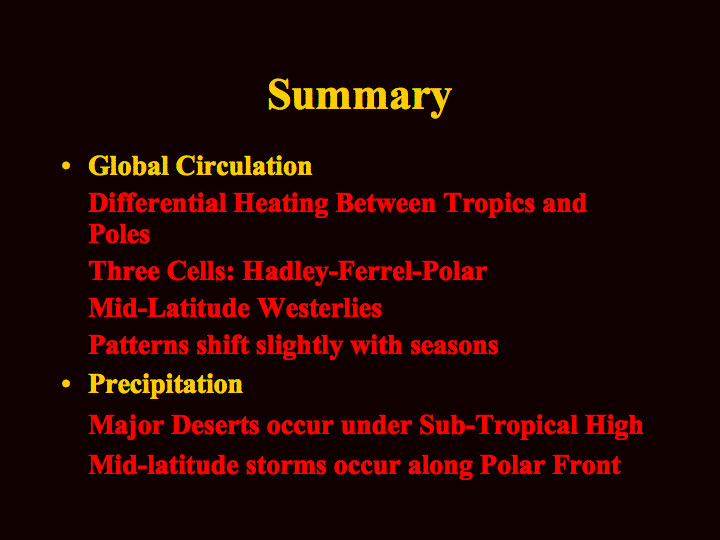 Summary

• Global Circulation

Differential Heating Between Tropics and Poles

Three Cells: Hadley-Ferrel-Polar

Mid-Latitude Westerlies

Patterns shift slightly with seasons

• Precipitation

Major Deserts occur under Sub-Tropical High

Mid-latitude storms occur along Polar Front